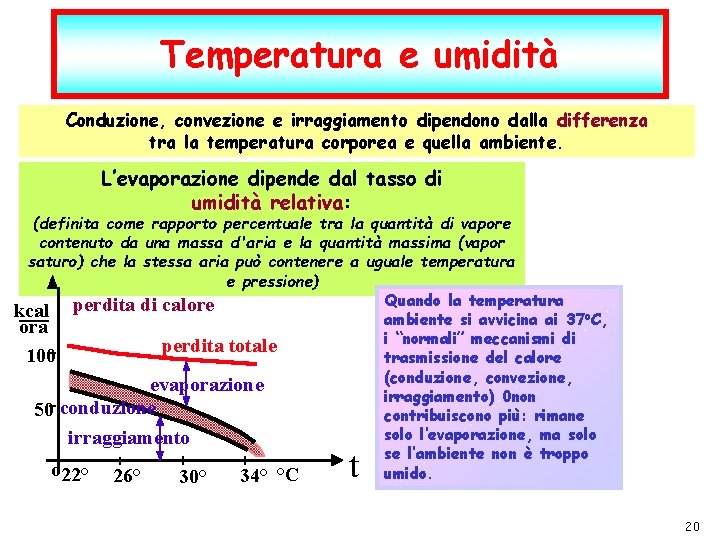 Temperatura e umidità

Conduzione, convezione e irraggiamento dipendono dalla differenza tra la temperatura corporea e quella ambiente.

L'evaporazione dipende dal tasso di umidità relativa:
(definita come rapporto percentuale tra la quantità di vapore contenuto da una massa d'aria e la quantità massima (vapor saturo) che la stessa aria può contenere a uguale temperatura e pressione)

$\frac{kcal}{ora}$ perdita di calore

100

perdita totale

evaporazione

50 conduzione

irraggiamento

0 22° 26° 30° 34° °C t

Quando la temperatura ambiente si avvicina ai 37°C, i "normali" meccanismi di trasmissione del calore (conduzione, convezione, irraggiamento) 0non contribuiscono più: rimane solo l'evaporazione, ma solo se l'ambiente non è troppo umido.

20